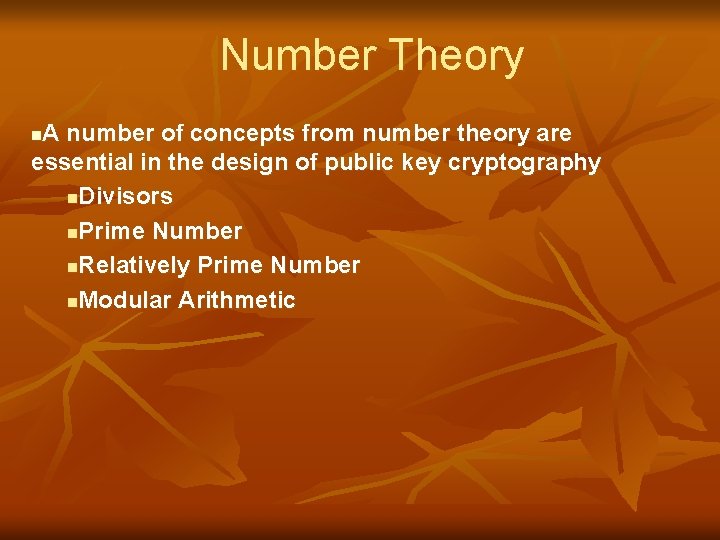 Number Theory

A number of concepts from number theory are essential in the design of public key cryptography

Divisors

Prime Number

Relatively Prime Number

Modular Arithmetic